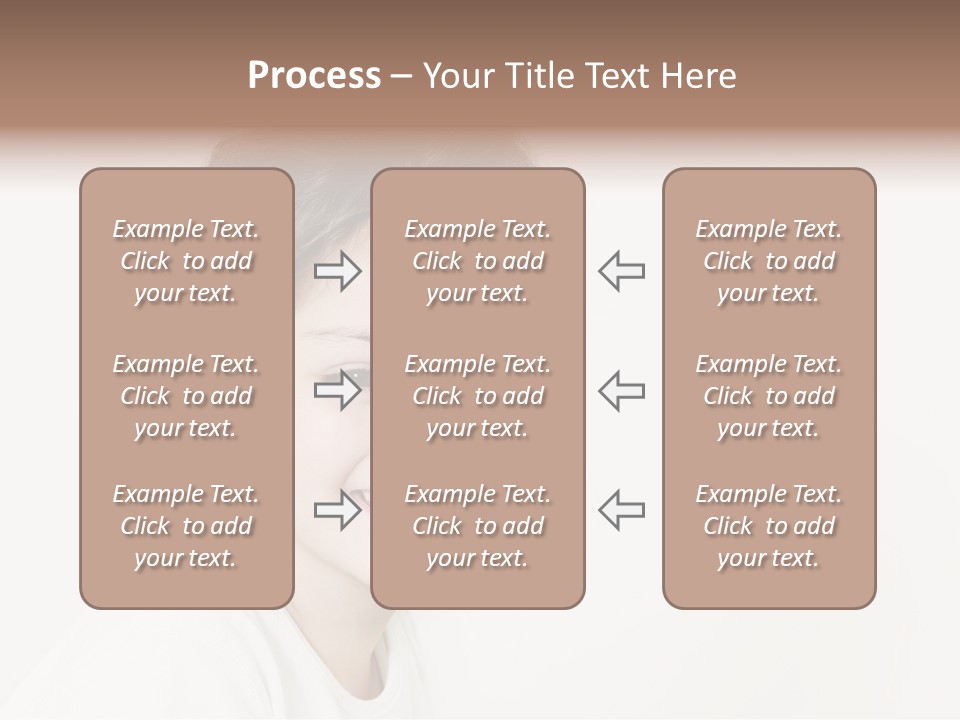 Process – Your Title Text Here

Example Text. Click to add your text.

Example Text. Click to add your text.

Example Text. Click to add your text.

Example Text. Click to add your text.

Example Text. Click to add your text.

Example Text. Click to add your text.

Example Text. Click to add your text.

Example Text. Click to add your text.

Example Text. Click to add your text.